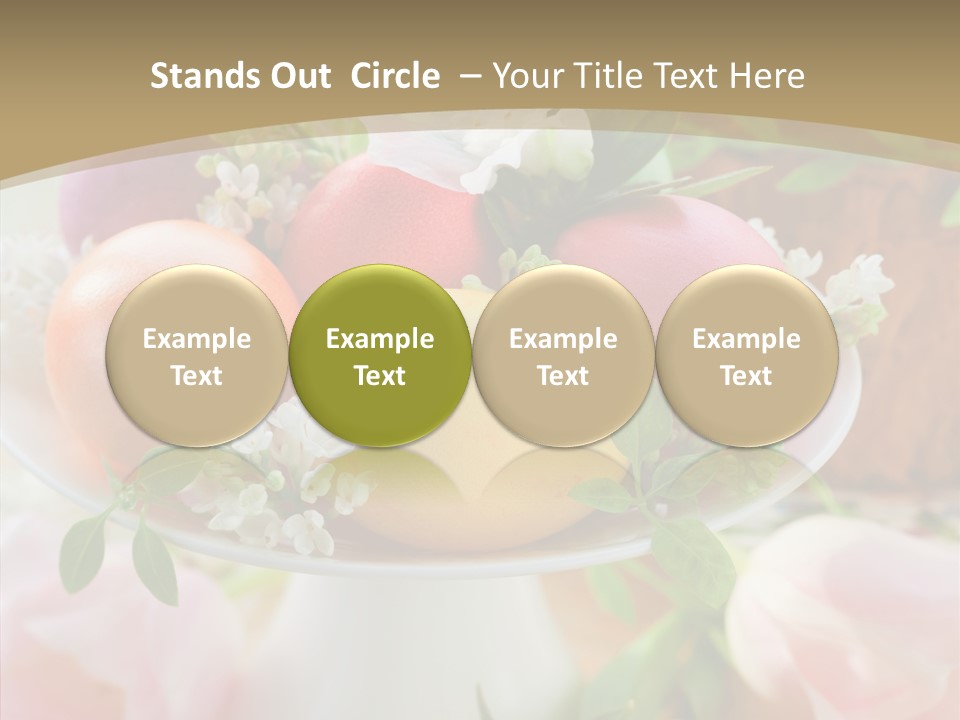 Stands Out Circle – Your Title Text Here

Example Text

Example Text

Example Text

Example Text